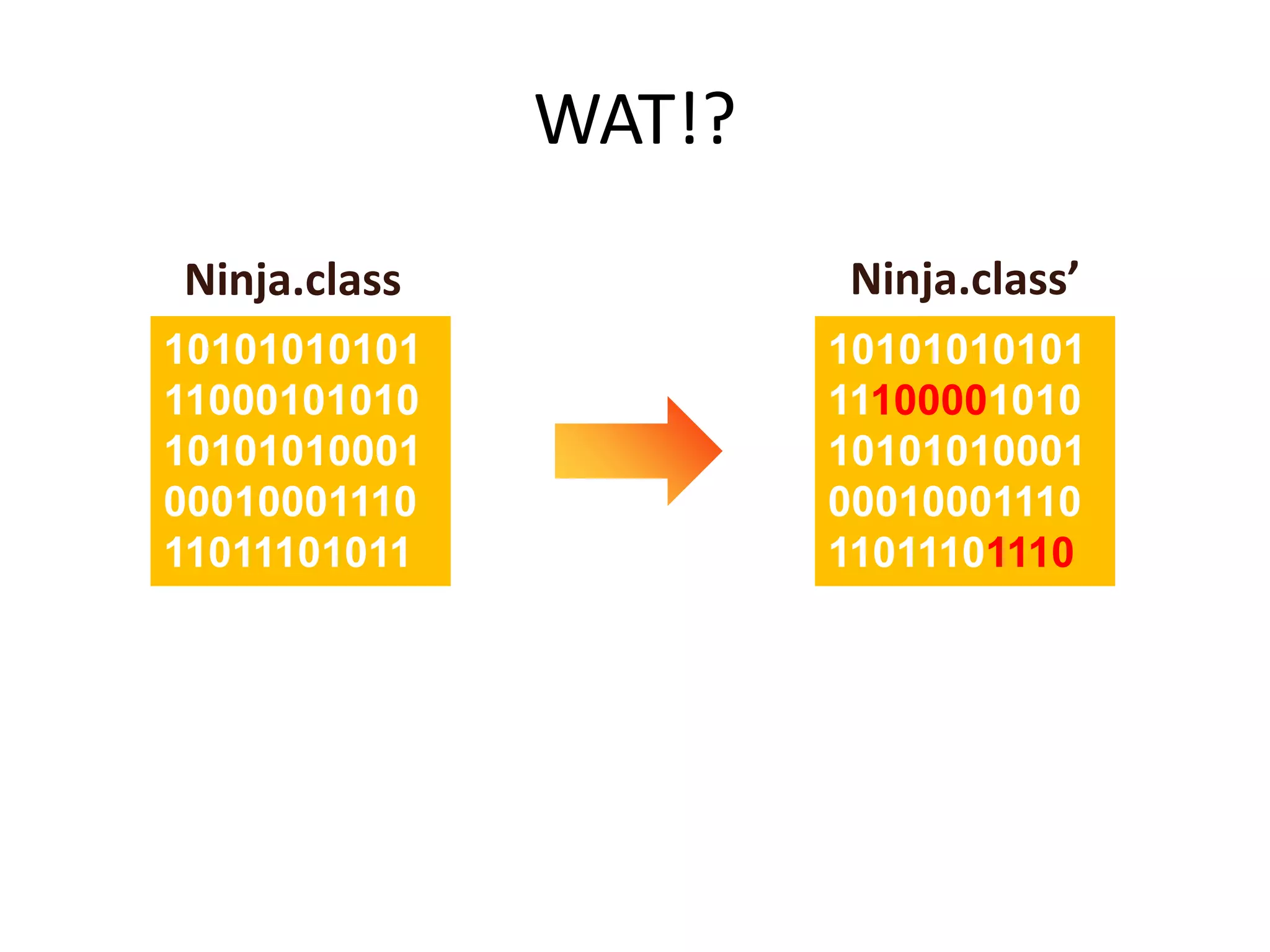 WAT!?

Ninja.class

10101010101
11000101010
10101010001
00010001110
11011101011

Ninja.class’

10101010101
11100001010
10101010001
00010001110
11011101110